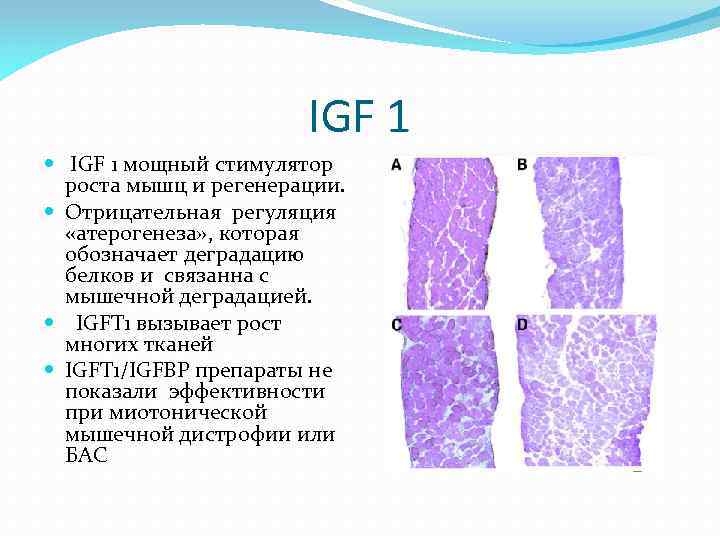 IGF 1

IGF 1 мощный стимулятор роста мышц и регенерации.

Отрицательная регуляция «атерогенеза», которая обозначает деградацию белков и связанна с мышечной деградацией.

IGFT1 вызывает рост многих тканей

IGFT1/IGFBP препараты не показали эффективности при миотонической мышечной дистрофии или БАС

A

B

C

D